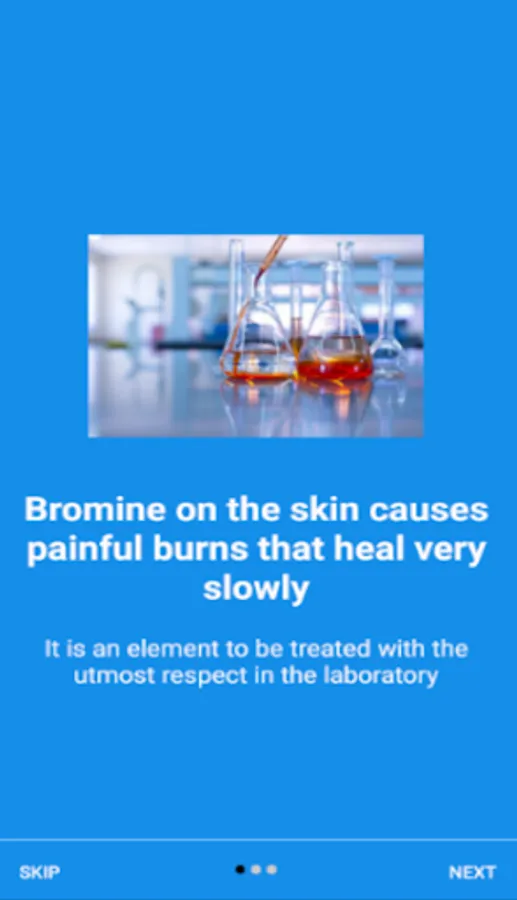 Bromine on the skin causes painful burns that heal very slowly

It is an element to be treated with the utmost respect in the laboratory

SKIP

NEXT